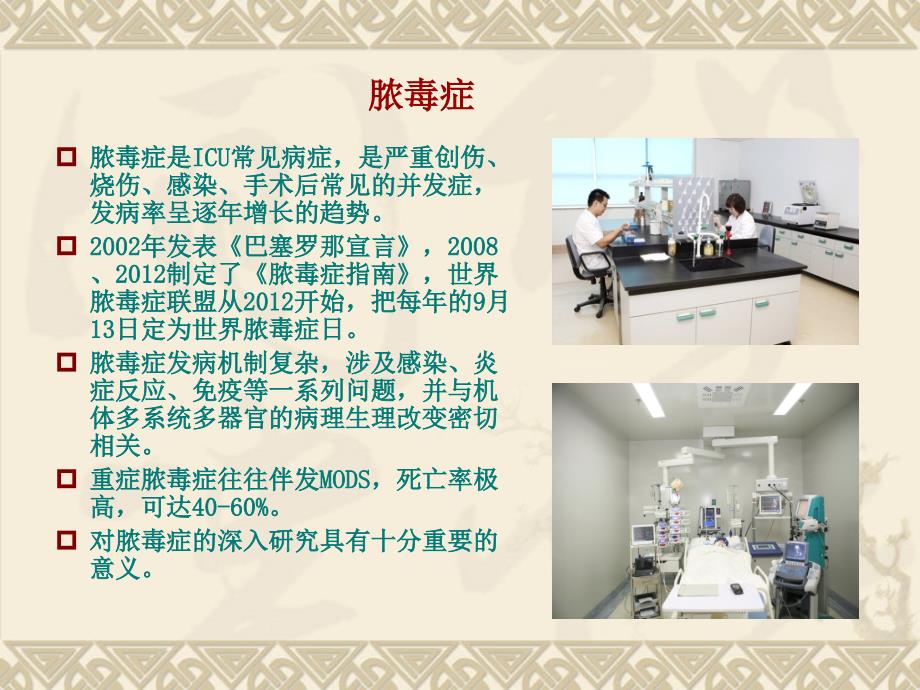 脓毒症

脓毒症是ICU常见病症，是严重创伤、烧伤、感染、手术后常见的并发症，发病率呈逐年增长的趋势。

2002年发表《巴塞罗那宣言》，2008、2012制定了《脓毒症指南》，世界脓毒症联盟从2012开始，把每年的9月13日定为世界脓毒症日。

脓毒症发病机制复杂，涉及感染、炎症反应、免疫等一系列问题，并与机体多系统多器官的病理生理改变密切相关。

重症脓毒症往往伴发MODS，死亡率极高，可达40-60%。

对脓毒症的深入研究具有十分重要的意义。